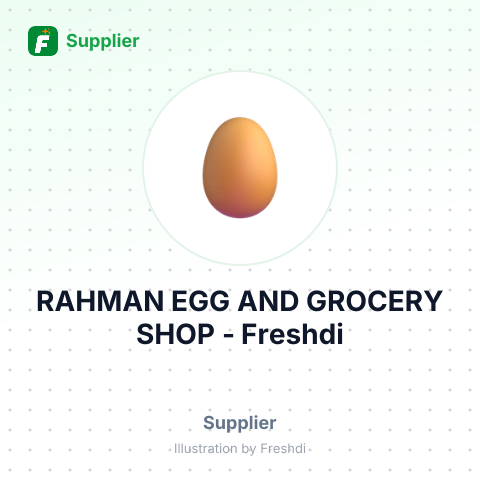 Supplier

RAHMAN EGG AND GROCERY SHOP - Freshdi

Supplier

Illustration by Freshdi